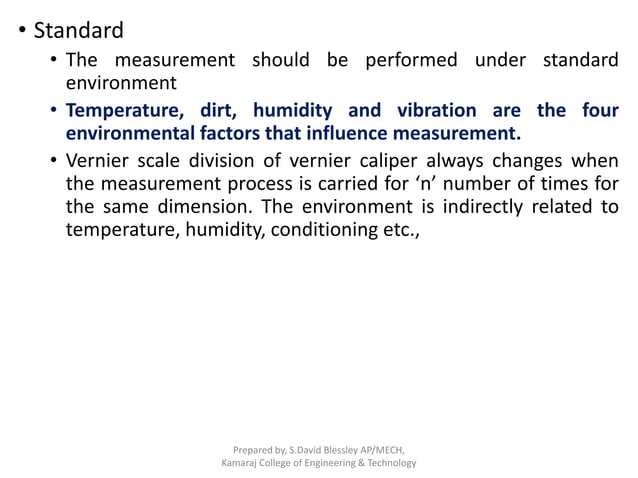 • Standard

• The measurement should be performed under standard environment

• Temperature, dirt, humidity and vibration are the four environmental factors that influence measurement.

• Vernier scale division of vernier caliper always changes when the measurement process is carried for ‘n’ number of times for the same dimension. The environment is indirectly related to temperature, humidity, conditioning etc.,

Prepared by, S.David Blessley AP/MECH,
Kamaraj College of Engineering & Technology